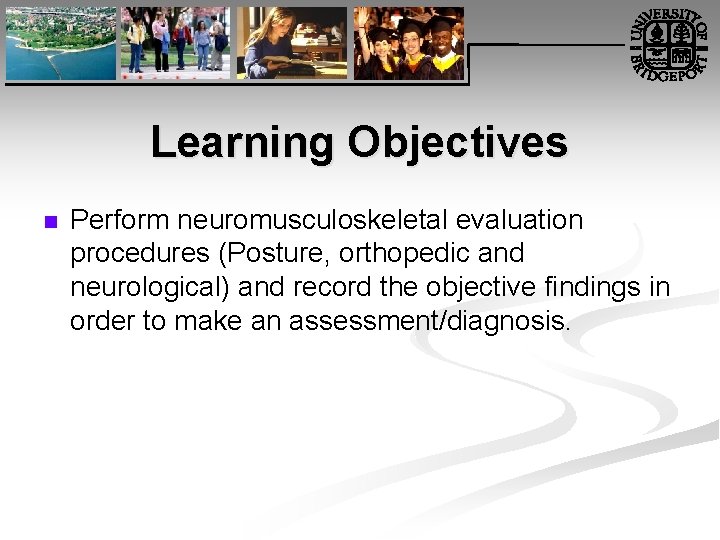 UNIVERSITY OF BRIDGEPORT

Learning Objectives

Perform neuromusculoskeletal evaluation procedures (Posture, orthopedic and neurological) and record the objective findings in order to make an assessment/diagnosis.